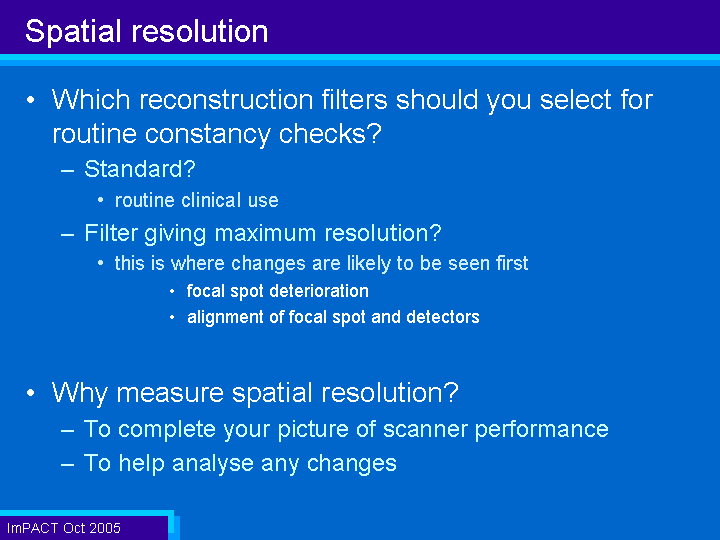 Spatial resolution

• Which reconstruction filters should you select for routine constancy checks?
– Standard?
• routine clinical use
– Filter giving maximum resolution?
• this is where changes are likely to be seen first
• focal spot deterioration
• alignment of focal spot and detectors

• Why measure spatial resolution?
– To complete your picture of scanner performance
– To help analyse any changes

ImPACT Oct 2005